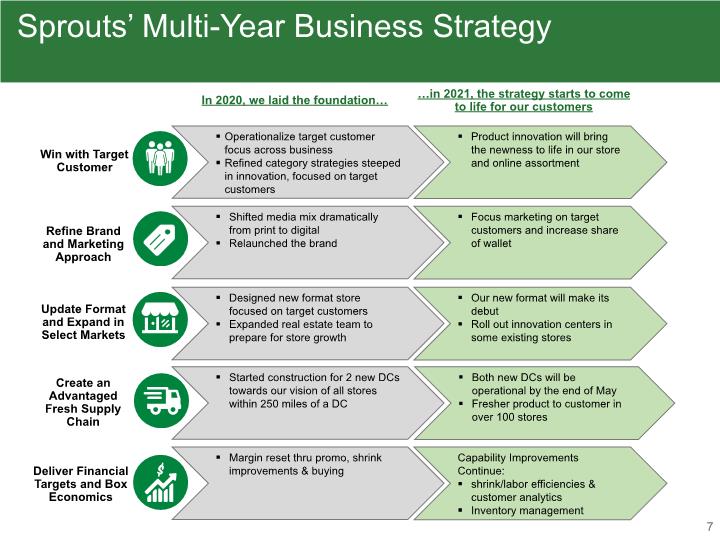 Sprouts' Multi-Year Business Strategy

In 2020, we laid the foundation…

…in 2021, the strategy starts to come to life for our customers

Win with Target Customer

• Operationalize target customer focus across business
• Refined category strategies steeped in innovation, focused on target customers

• Product innovation will bring the newness to life in our store and online assortment

Refine Brand and Marketing Approach

• Shifted media mix dramatically from print to digital
• Relaunched the brand

• Focus marketing on target customers and increase share of wallet

Update Format and Expand in Select Markets

• Designed new format store focused on target customers
• Expanded real estate team to prepare for store growth

• Our new format will make its debut
• Roll out innovation centers in some existing stores

Create an Advantaged Fresh Supply Chain

• Started construction for 2 new DCs towards our vision of all stores within 250 miles of a DC

• Both new DCs will be operational by the end of May
• Fresher product to customer in over 100 stores

Deliver Financial Targets and Box Economics

• Margin reset thru promo, shrink improvements & buying

Capability Improvements Continue:
• shrink/labor efficiencies & customer analytics
• Inventory management

7